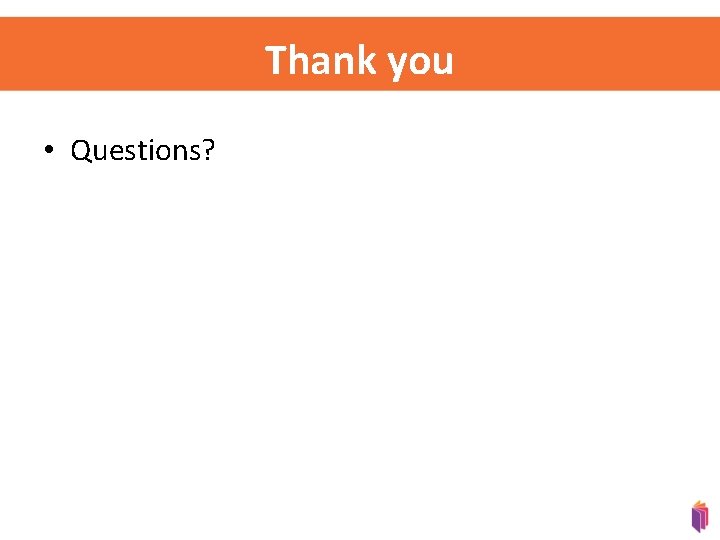 Thank you

• Questions?